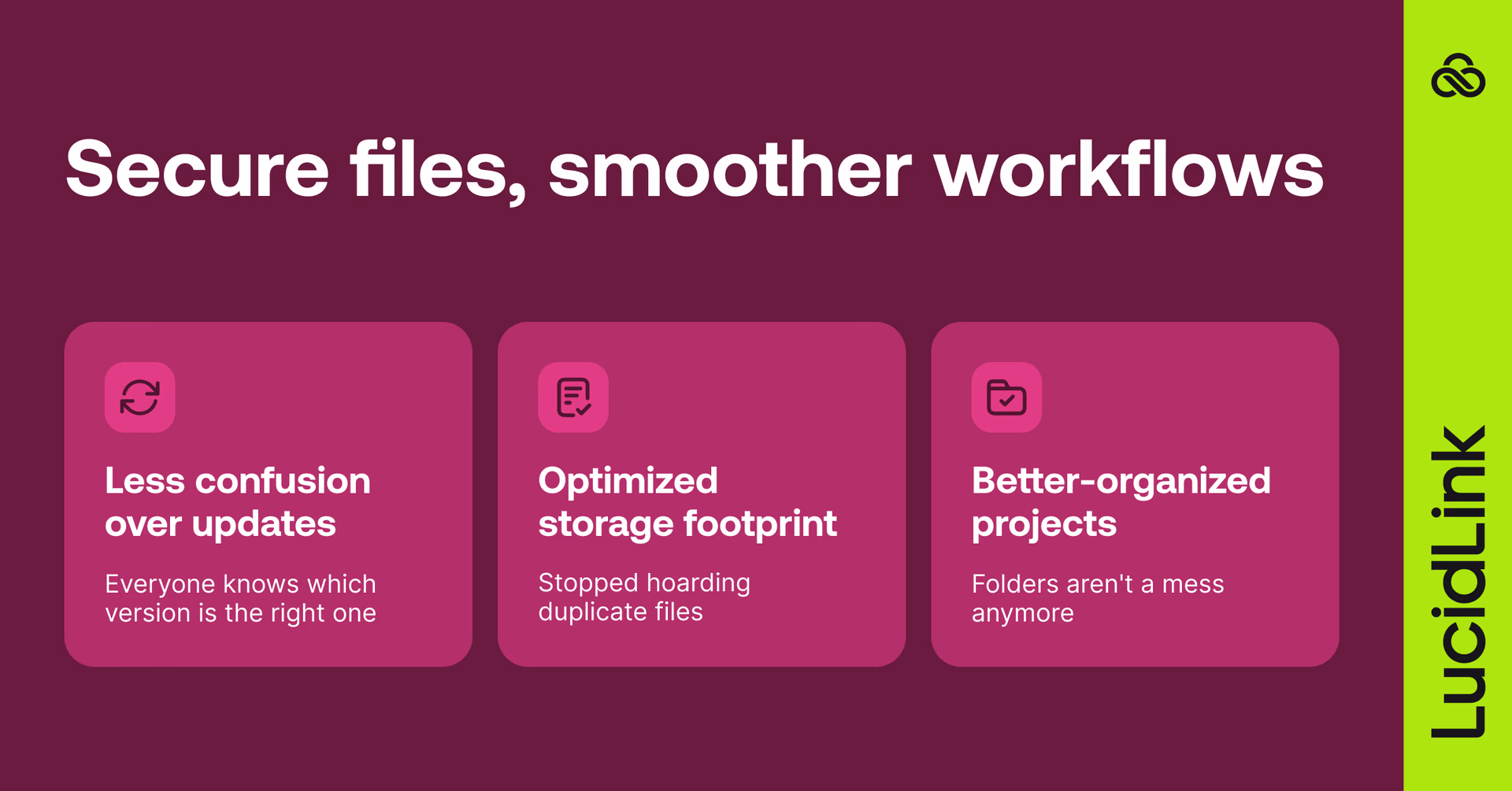 Secure files, smoother workflows

Less confusion over updates

Everyone knows which version is the right one

Optimized storage footprint

Stopped hoarding duplicate files

Better-organized projects

Folders aren't a mess anymore

LucidLink